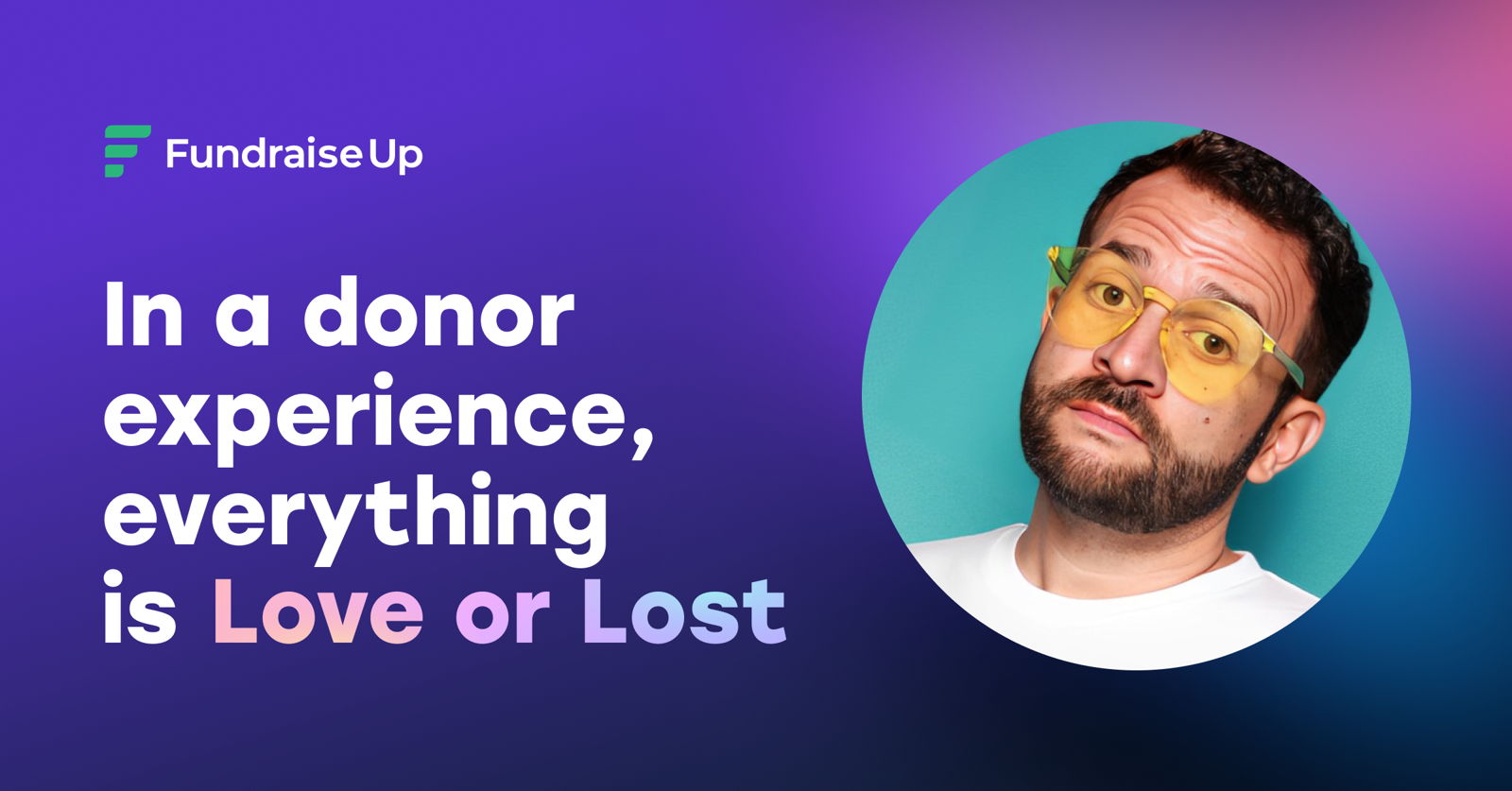 Fundraise Up

In a donor experience, everything is Love or Lost